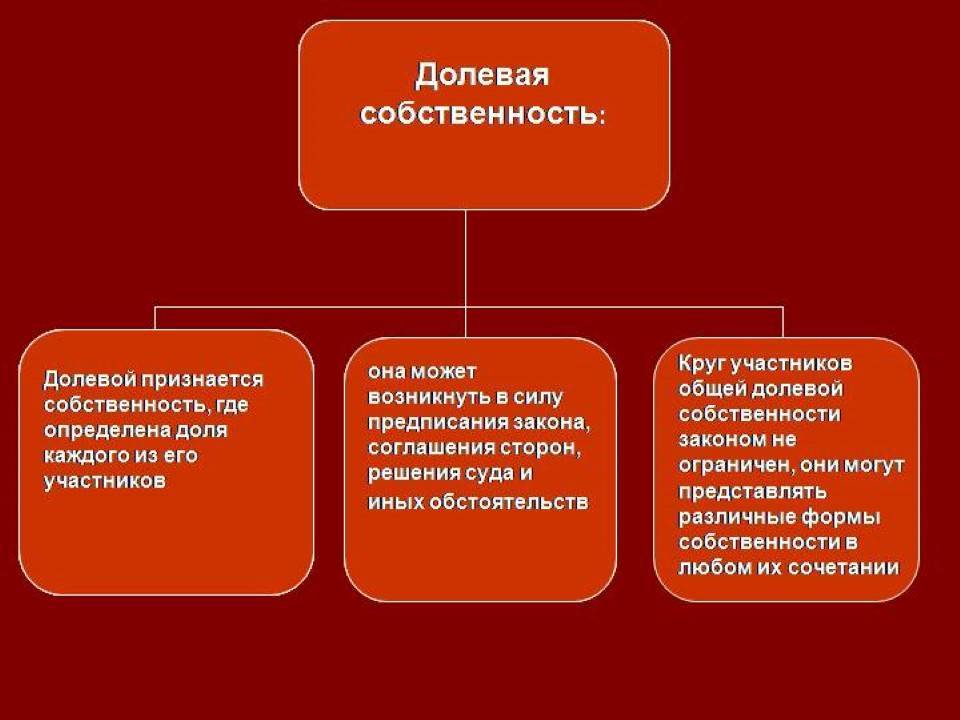 Долевая собственность:

Долевой признается собственность, где определена доля каждого из его участников

она может возникнуть в силу предписания закона, соглашения сторон, решения суда и иных обстоятельств

Круг участников общей долевой собственности законом не ограничен, они могут представлять различные формы собственности в любом их сочетании